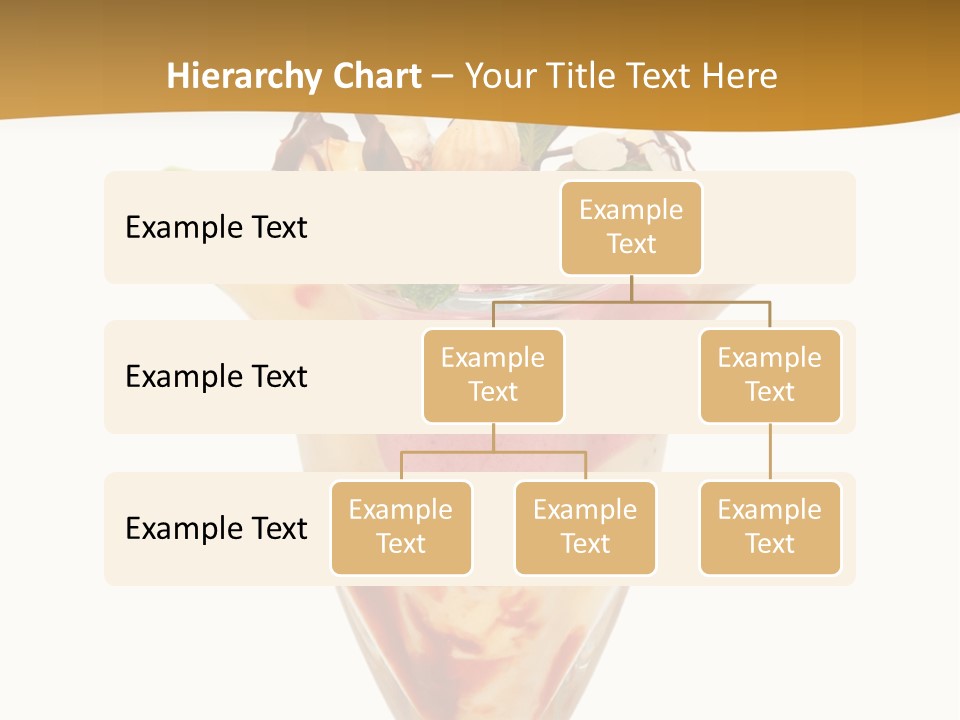 Hierarchy Chart – Your Title Text Here

Example Text

Example Text

Example Text

Example Text

Example Text

Example Text

Example Text

Example Text

Example Text